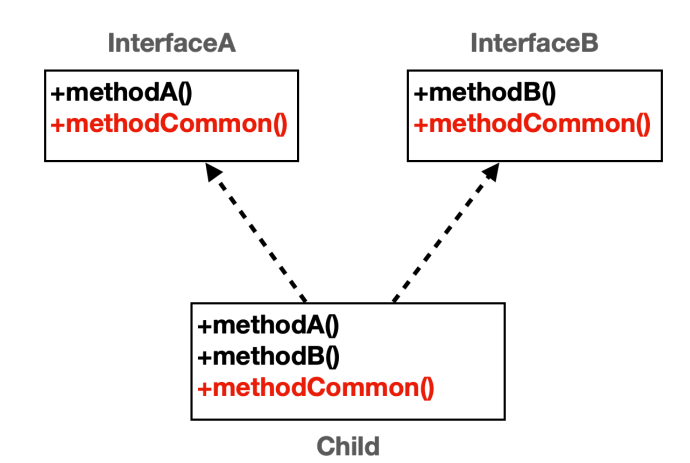 InterfaceA
+methodA()
+methodCommon()

InterfaceB
+methodB()
+methodCommon()

+methodA()
+methodB()
+methodCommon()
Child